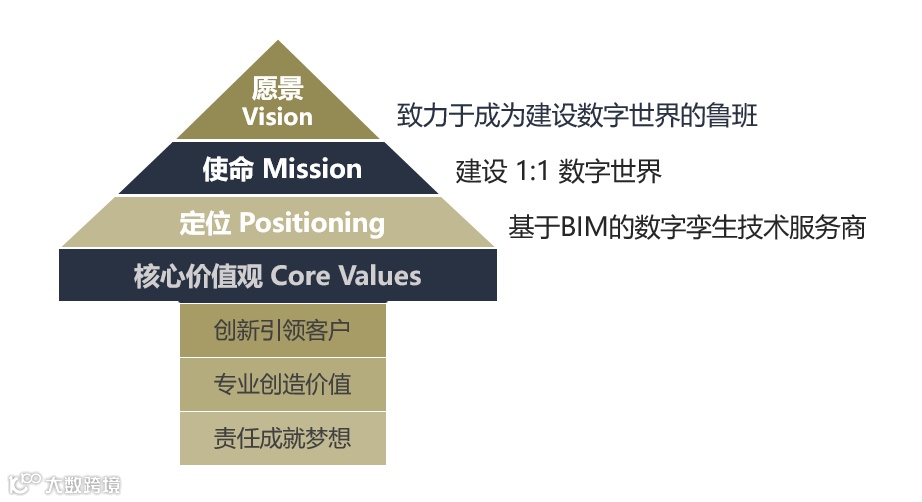 愿景
Vision

致力于成为建设数字世界的鲁班

使命 Mission

建设 1:1 数字世界

定位 Positioning

基于BIM的数字孪生技术服务商

核心价值观 Core Values

创新引领客户

专业创造价值

责任成就梦想

大数跨境